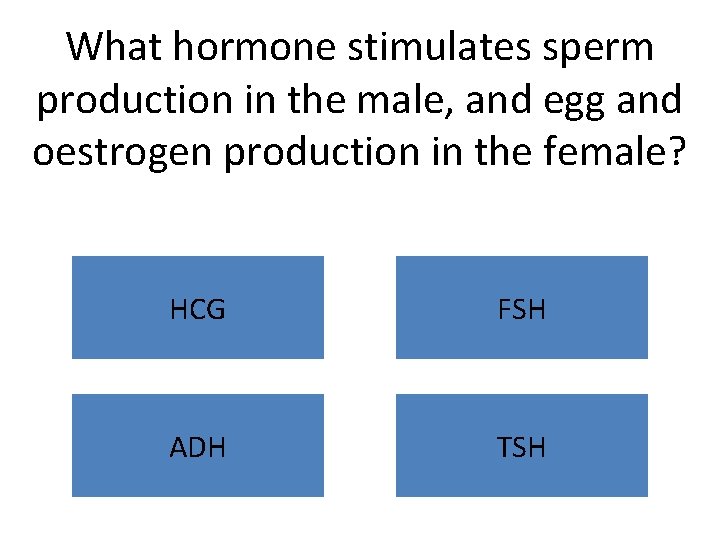 What hormone stimulates sperm production in the male, and egg and oestrogen production in the female?

HCG

FSH

ADH

TSH